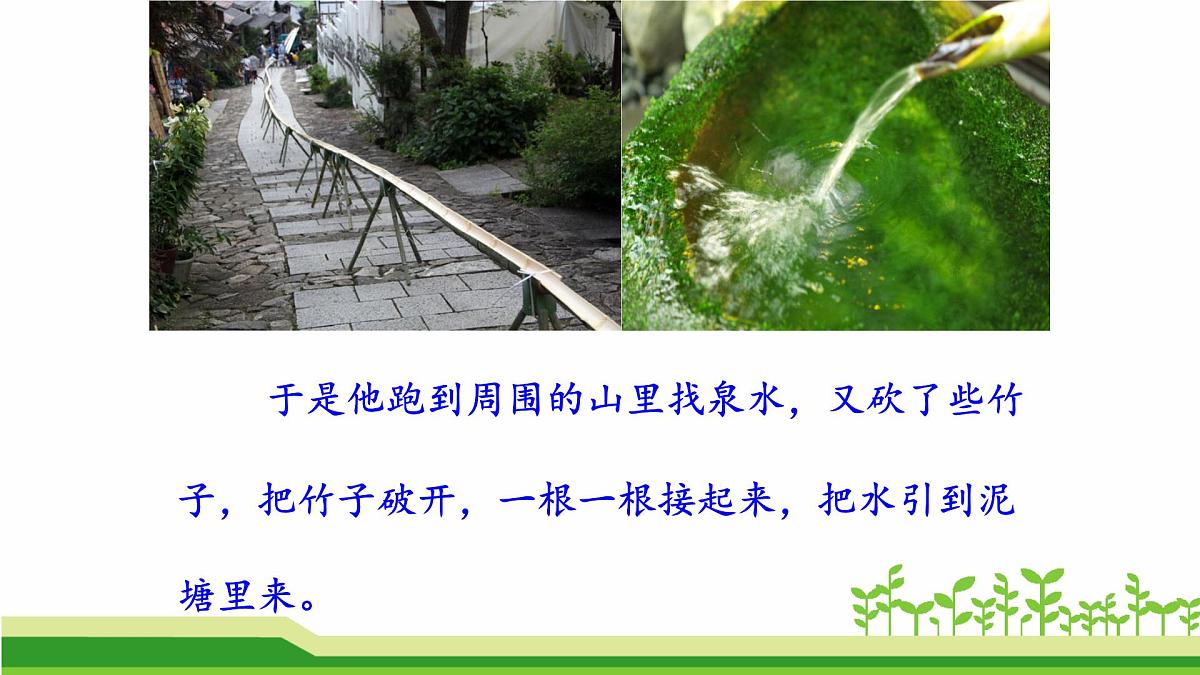 于是他跑到周围的山里找泉水，又砍了些竹子，把竹子破开，一根一根接起来，把水引到泥塘里来。